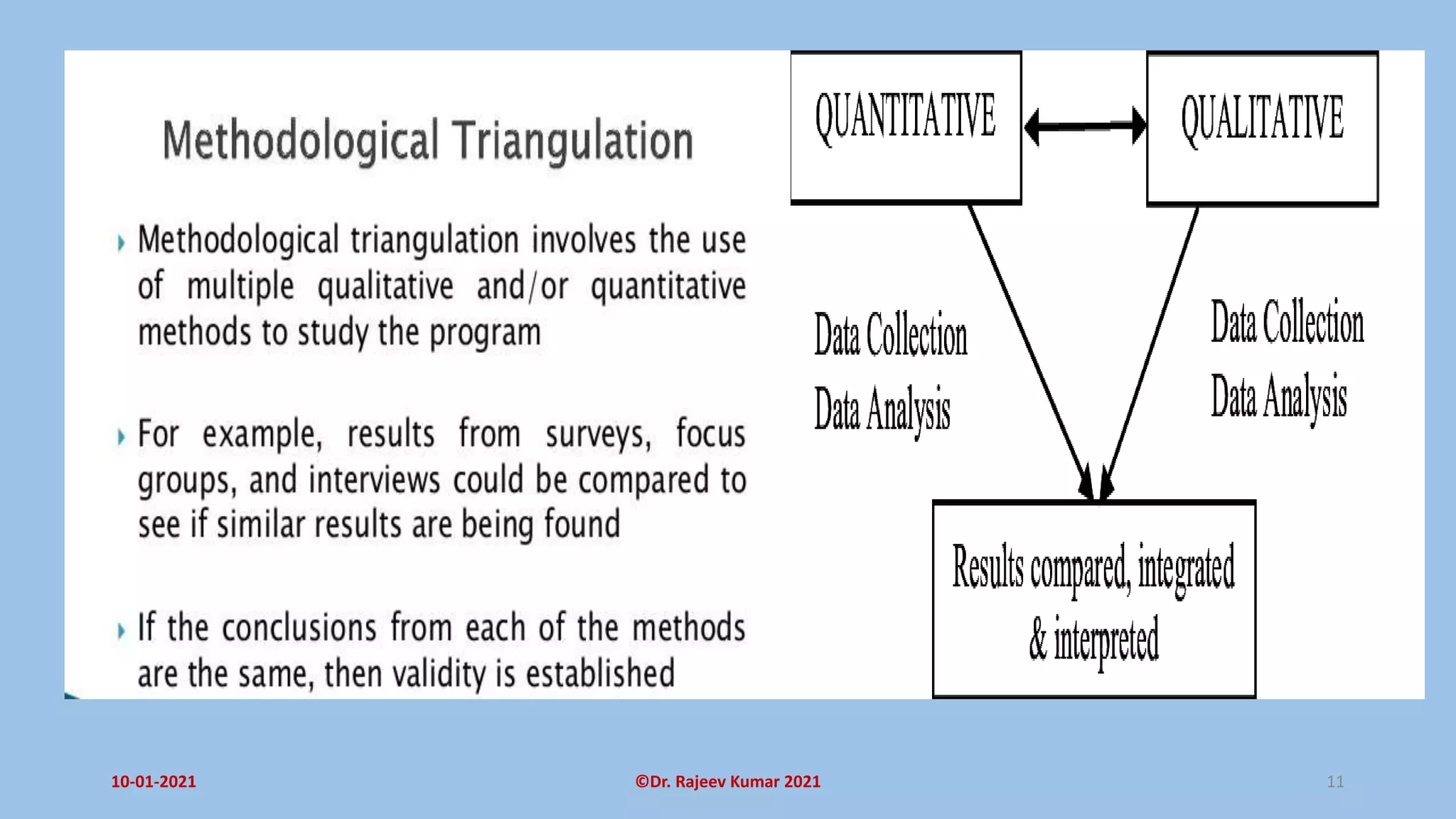 Methodological Triangulation

Methodological triangulation involves the use of multiple qualitative and/or quantitative methods to study the program

For example, results from surveys, focus groups, and interviews could be compared to see if similar results are being found

If the conclusions from each of the methods are the same, then validity is established

QUANTITATIVE

QUALITATIVE

Data Collection
Data Analysis

Data Collection
Data Analysis

Results compared, integrated & interpreted

10-01-2021

©Dr. Rajeev Kumar 2021

11